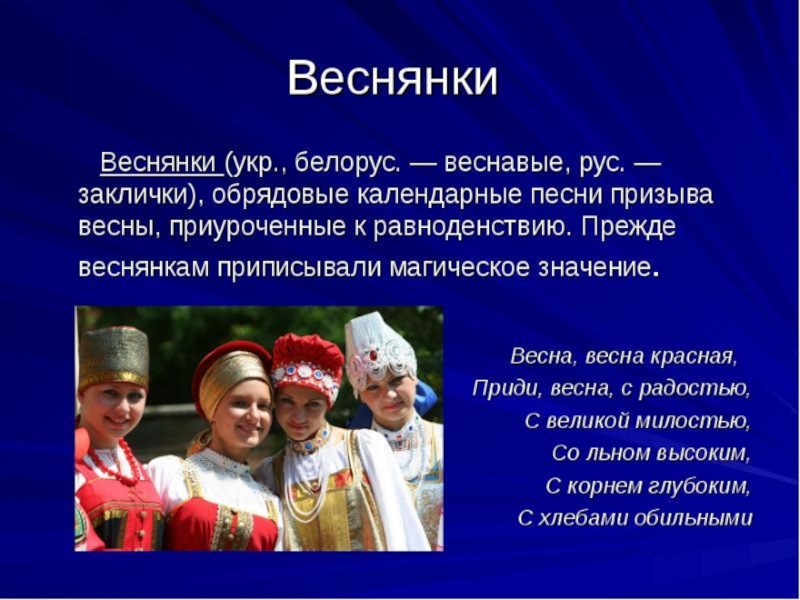 Веснянки

Веснянки (укр., белорус. — веснавые, рус. — заклички), обрядовые календарные песни призыва весны, приуроченные к равноденствию. Прежде веснянкам приписывали магическое значение.

Весна, весна красная,
Приди, весна, с радостью,
С великой милостью,
Со льном высоким,
С корнем глубоким,
С хлебами обильными